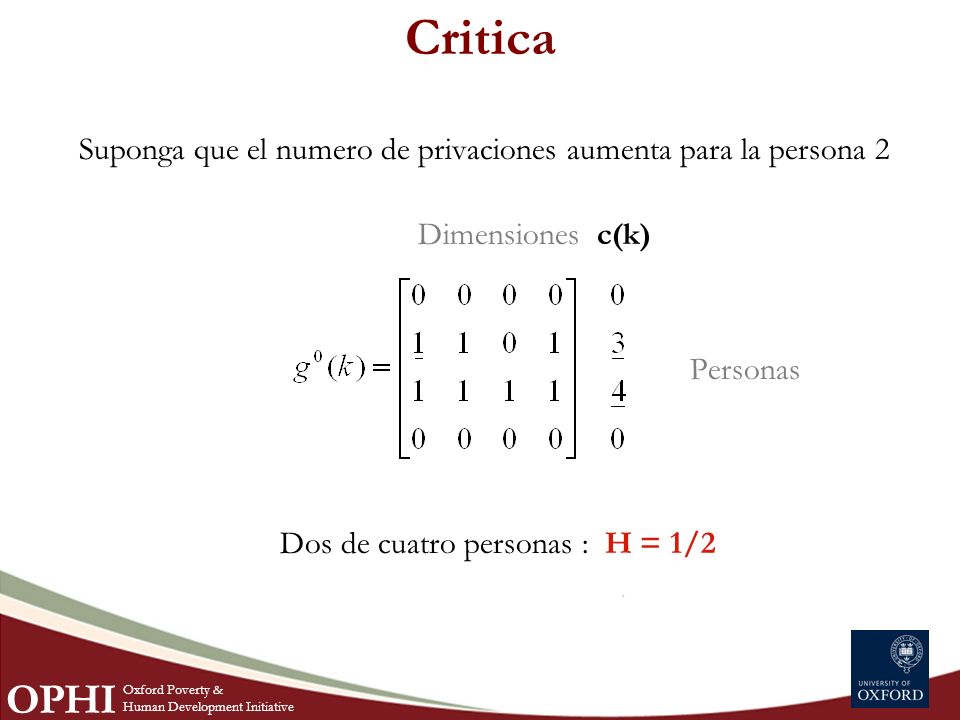 Critica

Suponga que el numero de privaciones aumenta para la persona 2

Dimensiones c(k)

$g^0(k) = \begin{bmatrix} 0 & 0 & 0 & 0 \\ \underline{1} & 1 & 0 & 1 \\ 1 & 1 & 1 & 1 \\ 0 & 0 & 0 & 0 \end{bmatrix} \begin{matrix} 0 \\ \underline{3} \\ \underline{4} \\ 0 \end{matrix}$ Personas

Dos de cuatro personas : H = 1/2

OPHI Oxford Poverty & Human Development Initiative

UNIVERSITY OF OXFORD